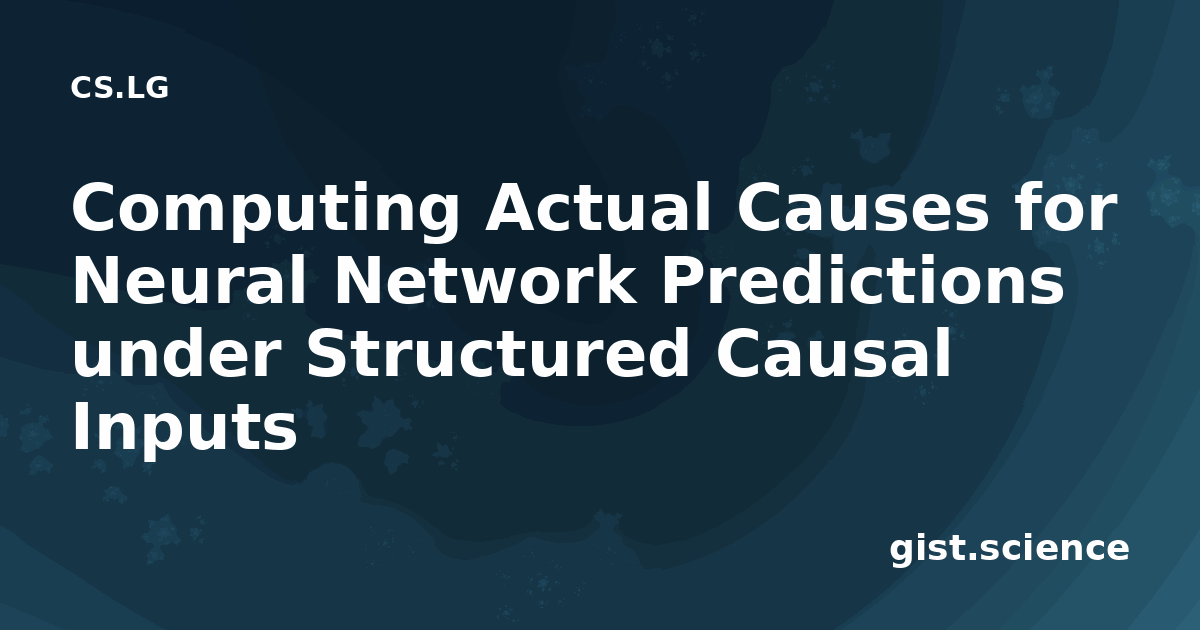 CS.LG

Computing Actual Causes for Neural Network Predictions under Structured Causal Inputs

gist.science